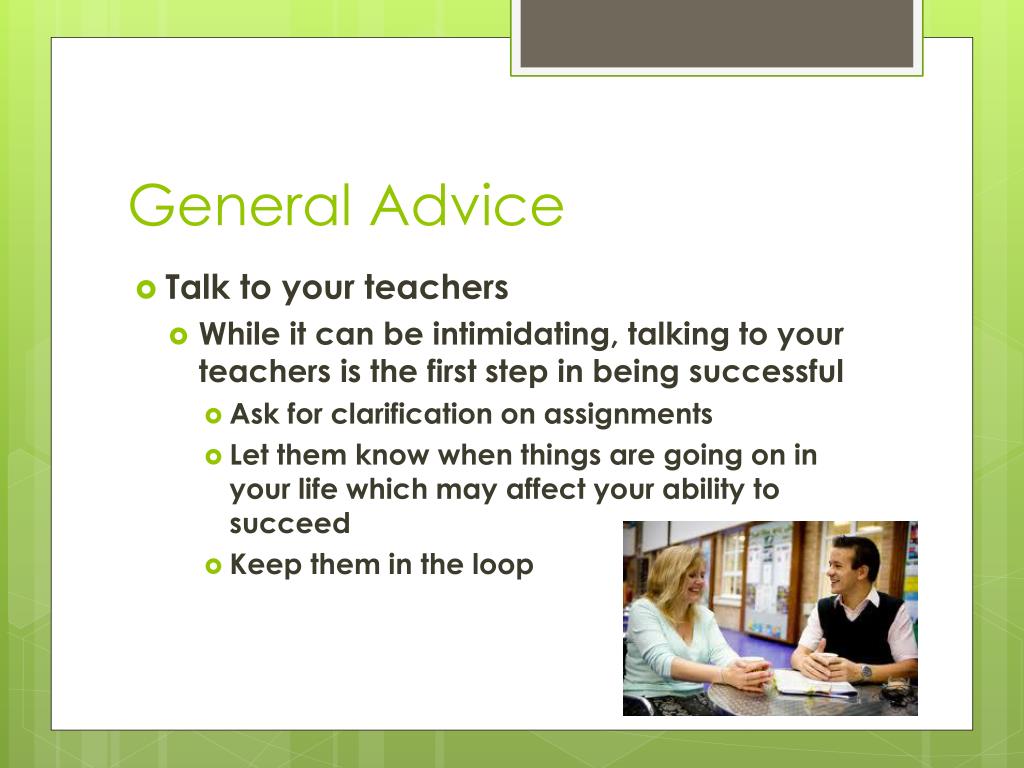 General Advice

Talk to your teachers

While it can be intimidating, talking to your teachers is the first step in being successful

Ask for clarification on assignments

Let them know when things are going on in your life which may affect your ability to succeed

Keep them in the loop